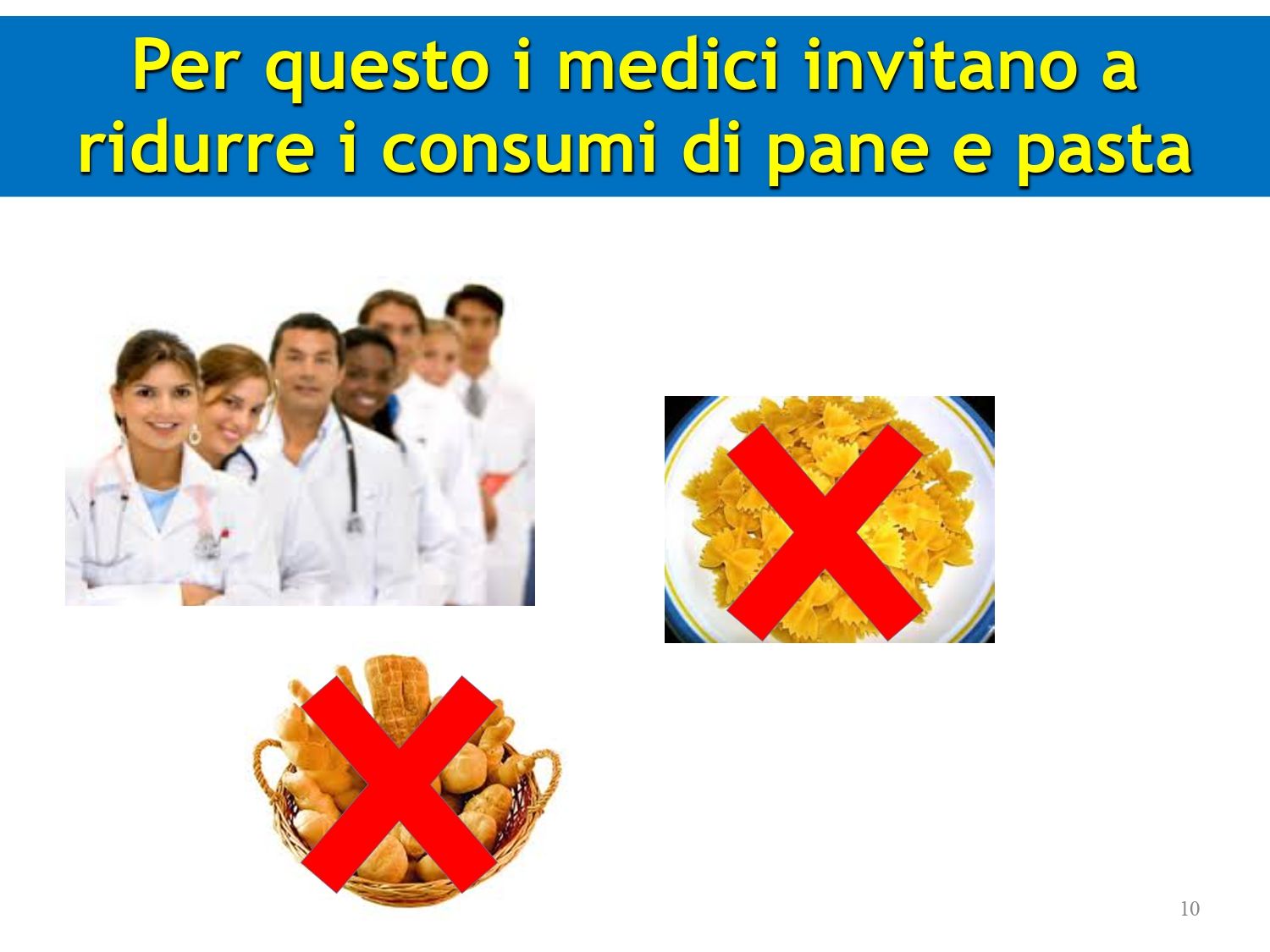 Per questo i medici invitano a ridurre i consumi di pane e pasta

10